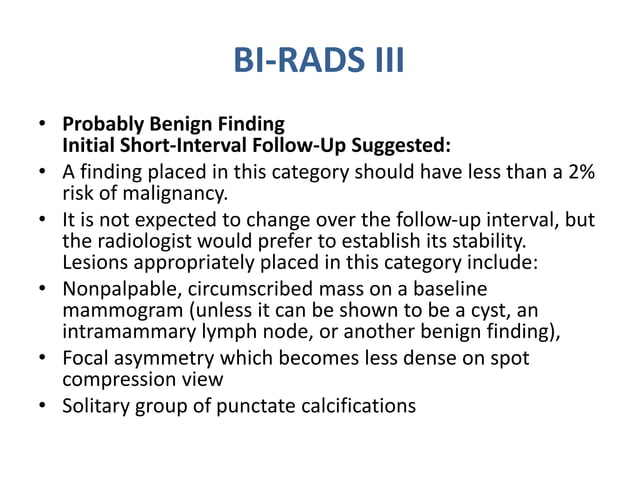 BI-RADS III

• Probably Benign Finding
Initial Short-Interval Follow-Up Suggested:
• A finding placed in this category should have less than a 2% risk of malignancy.
• It is not expected to change over the follow-up interval, but the radiologist would prefer to establish its stability. Lesions appropriately placed in this category include:
• Nonpalpable, circumscribed mass on a baseline mammogram (unless it can be shown to be a cyst, an intramammary lymph node, or another benign finding),
• Focal asymmetry which becomes less dense on spot compression view
• Solitary group of punctate calcifications